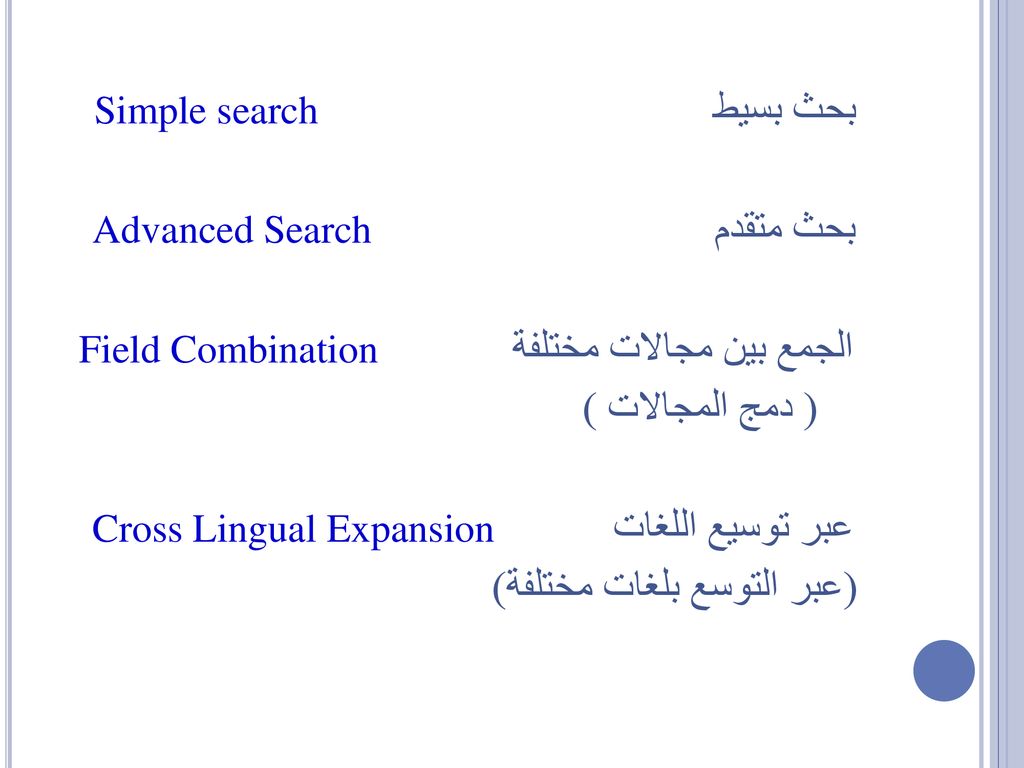 بحث بسيط Simple search

بحث متقدم Advanced Search

الجمع بين مجالات مختلفة Field Combination
( دمج المجالات )

عبر توسيع اللغات Cross Lingual Expansion
(عبر التوسع بلغات مختلفة)